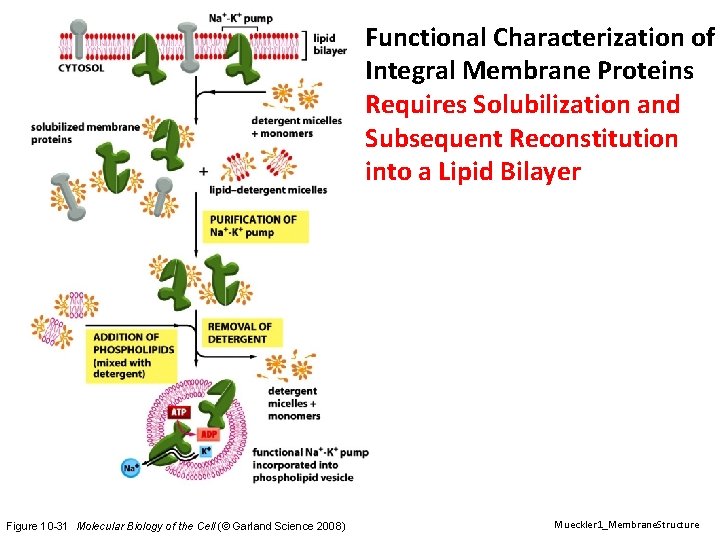 Functional Characterization of Integral Membrane Proteins

Requires Solubilization and Subsequent Reconstitution into a Lipid Bilayer

$Na^+$-$K^+$ pump

lipid bilayer

CYTOSOL

detergent micelles + monomers

solubilized membrane proteins

+

lipid–detergent micelles

PURIFICATION OF $Na^+$-$K^+$ pump

ADDITION OF PHOSPHOLIPIDS (mixed with detergent)

REMOVAL OF DETERGENT

detergent micelles + monomers

ATP

ADP

$K^+$

$Na^+$

functional $Na^+$-$K^+$ pump incorporated into phospholipid vesicle

Figure 10-31 Molecular Biology of the Cell (© Garland Science 2008)

Mueckler1_MembraneStructure